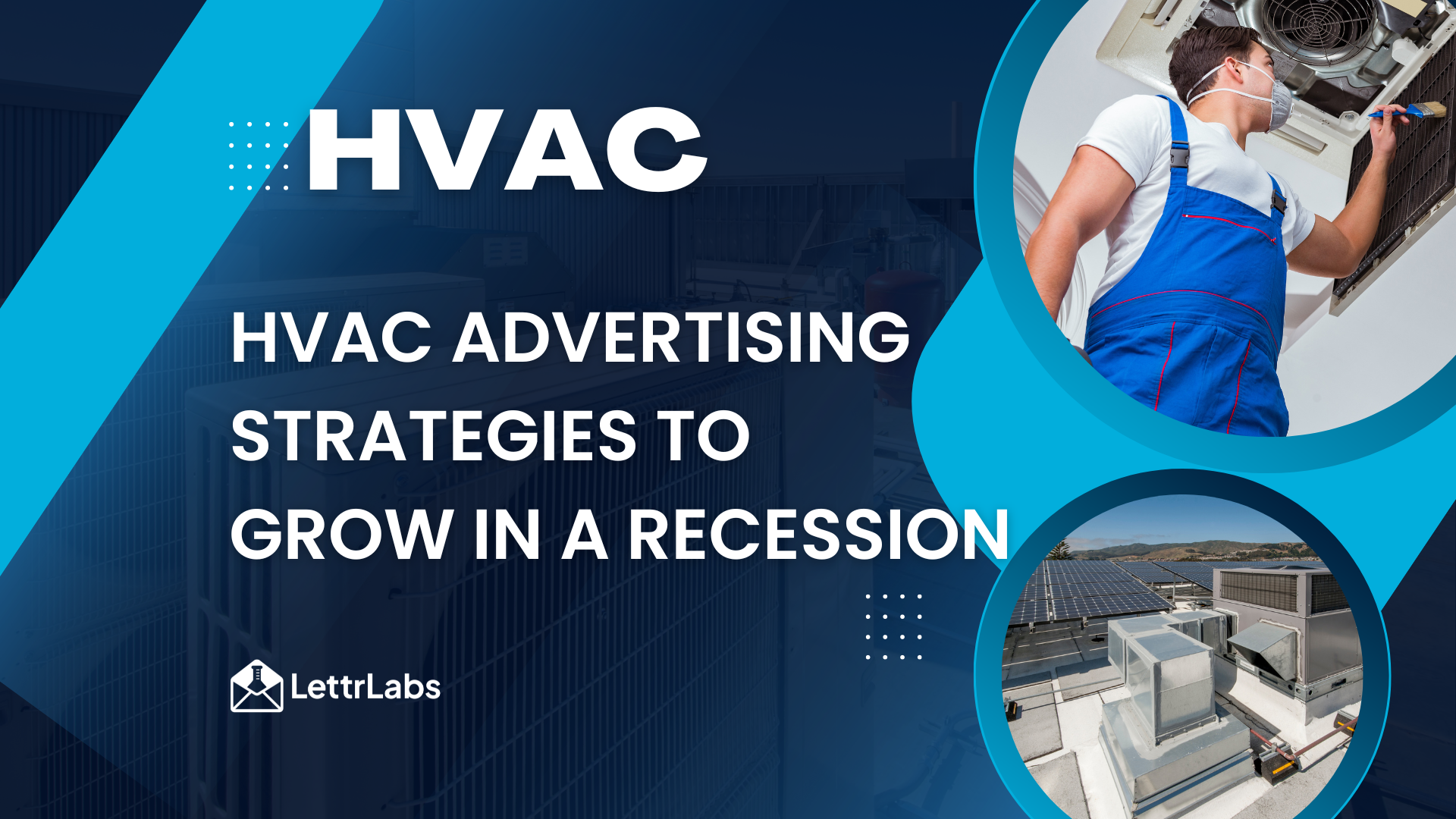 HVAC

HVAC ADVERTISING STRATEGIES TO GROW IN A RECESSION

LettrLabs